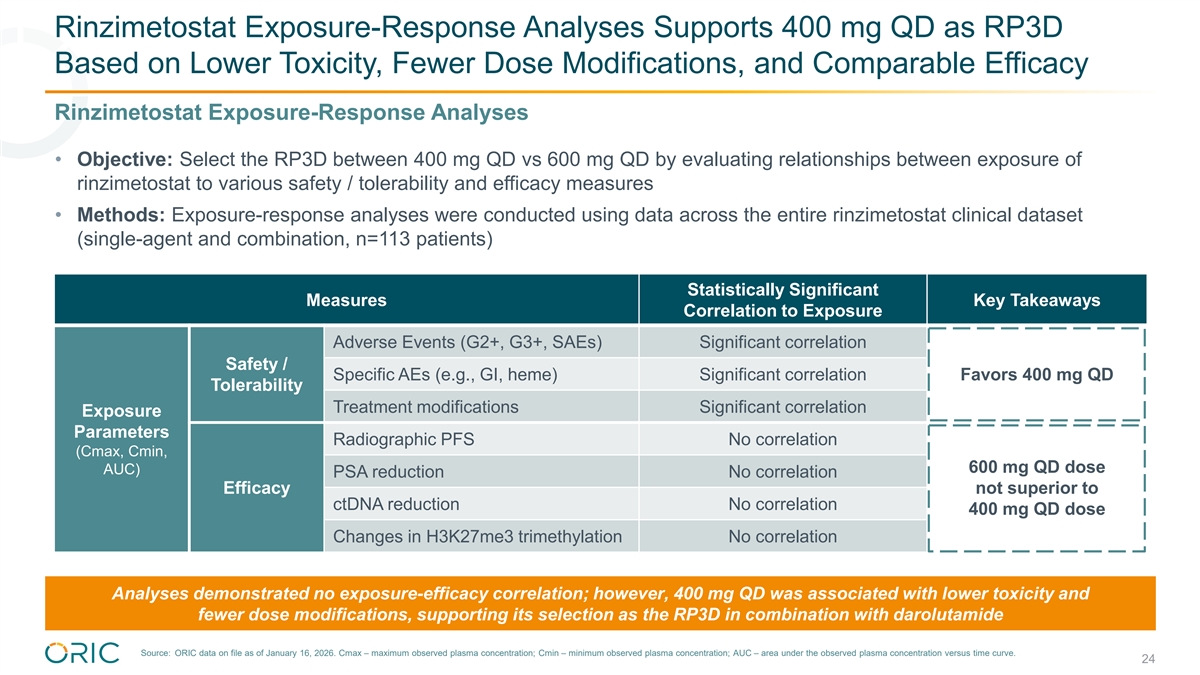 Rinzimetostat Exposure-Response Analyses Supports 400 mg QD as RP3D Based on Lower Toxicity, Fewer Dose Modifications, and Comparable Efficacy

Rinzimetostat Exposure-Response Analyses

• Objective: Select the RP3D between 400 mg QD vs 600 mg QD by evaluating relationships between exposure of rinzimetostat to various safety / tolerability and efficacy measures

• Methods: Exposure-response analyses were conducted using data across the entire rinzimetostat clinical dataset (single-agent and combination, n=113 patients)

| Measures | | | Statistically Significant Correlation to Exposure | Key Takeaways |
|---|---|---|---|---|
| Exposure Parameters (Cmax, Cmin, AUC) | Safety / Tolerability | Adverse Events (G2+, G3+, SAEs) | Significant correlation | Favors 400 mg QD |
| | | Specific AEs (e.g., GI, heme) | Significant correlation | |
| | | Treatment modifications | Significant correlation | |
| | Efficacy | Radiographic PFS | No correlation | 600 mg QD dose not superior to 400 mg QD dose |
| | | PSA reduction | No correlation | |
| | | ctDNA reduction | No correlation | |
| | | Changes in H3K27me3 trimethylation | No correlation | |

Analyses demonstrated no exposure-efficacy correlation; however, 400 mg QD was associated with lower toxicity and fewer dose modifications, supporting its selection as the RP3D in combination with darolutamide

ORIC

Source: ORIC data on file as of January 16, 2026. Cmax – maximum observed plasma concentration; Cmin – minimum observed plasma concentration; AUC – area under the observed plasma concentration versus time curve.

24